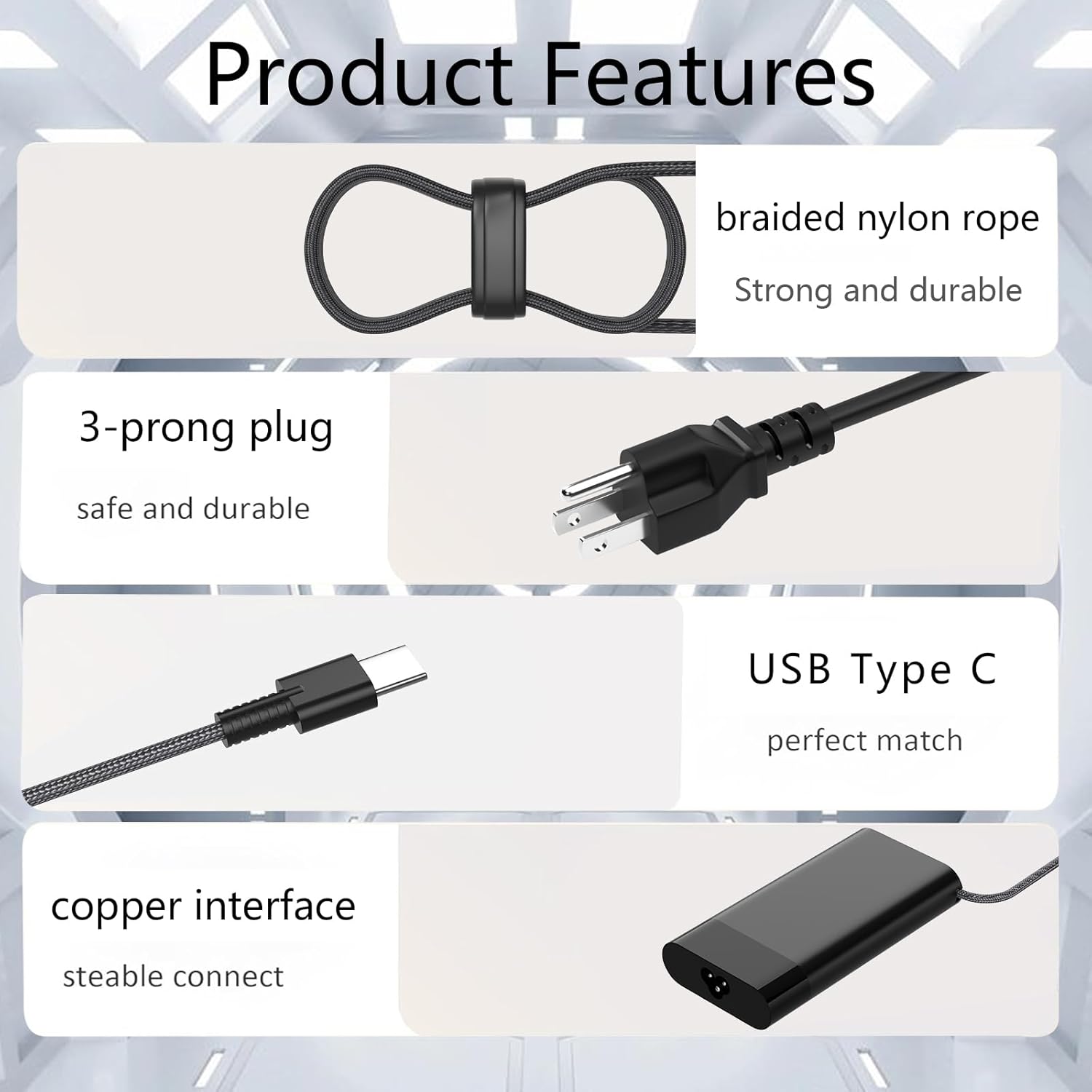 Product Features

braided nylon rope

Strong and durable

3-prong plug

safe and durable

USB Type C

perfect match

copper interface

steable connect